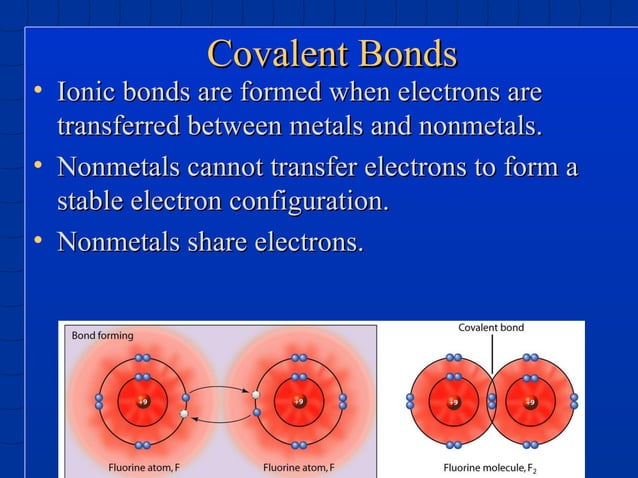 Covalent Bonds

• Ionic bonds are formed when electrons are transferred between metals and nonmetals.

• Nonmetals cannot transfer electrons to form a stable electron configuration.

• Nonmetals share electrons.

Bond forming

+9

+9

Fluorine atom, F

Fluorine atom, F

Covalent bond

+9

+9

Fluorine molecule, $F_2$